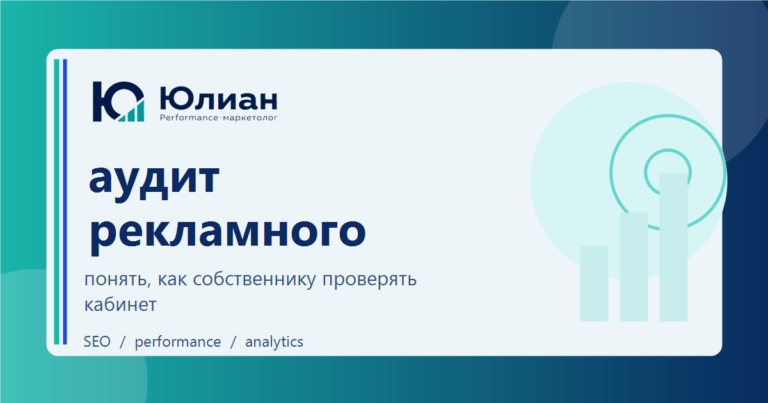 Юлиан
Performance-маркетолог

аудит рекламного

понять, как собственнику проверять кабинет

SEO / performance / analytics